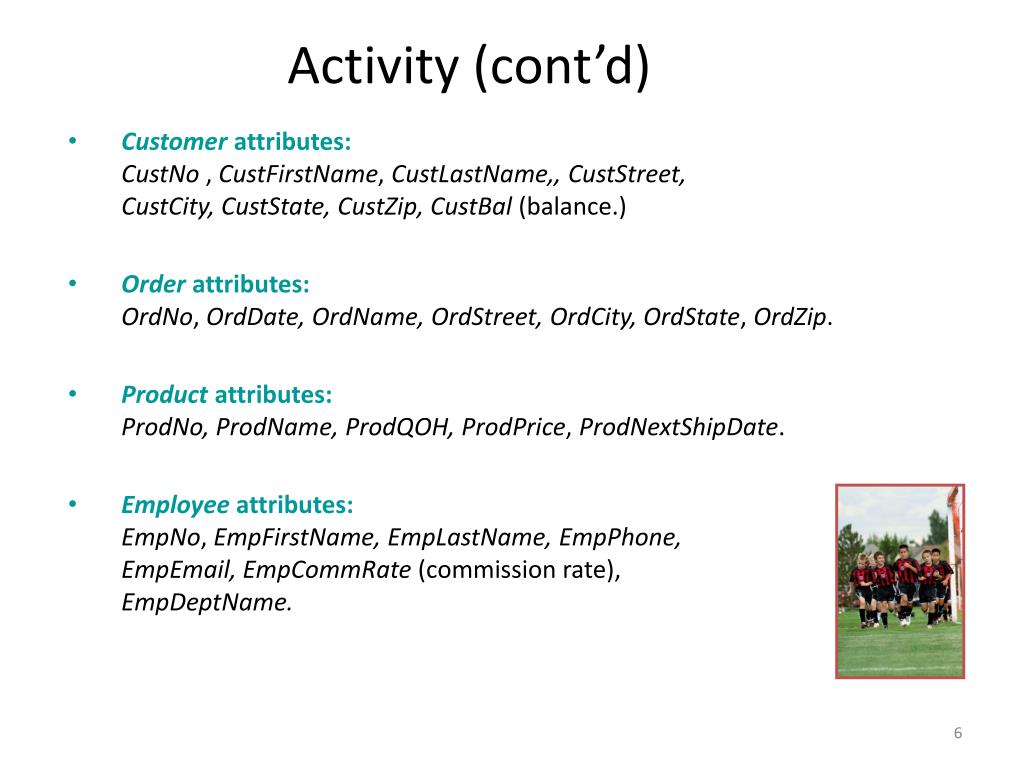 Activity (cont’d)

• Customer attributes:
CustNo , CustFirstName, CustLastName,, CustStreet, CustCity, CustState, CustZip, CustBal (balance.)

• Order attributes:
OrdNo, OrdDate, OrdName, OrdStreet, OrdCity, OrdState, OrdZip.

• Product attributes:
ProdNo, ProdName, ProdQOH, ProdPrice, ProdNextShipDate.

• Employee attributes:
EmpNo, EmpFirstName, EmpLastName, EmpPhone, EmpEmail, EmpCommRate (commission rate), EmpDeptName.

6